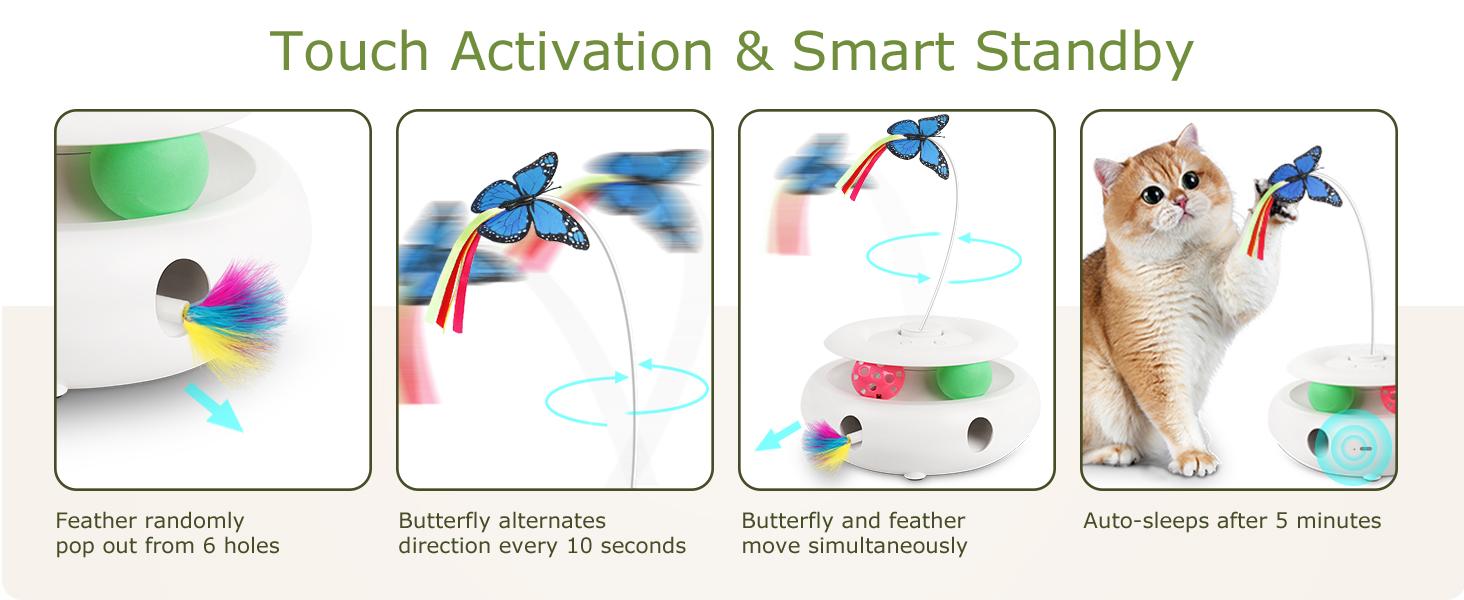 Touch Activation & Smart Standby

Feather randomly pop out from 6 holes

Butterfly alternates direction every 10 seconds

Butterfly and feather move simultaneously

Auto-sleeps after 5 minutes